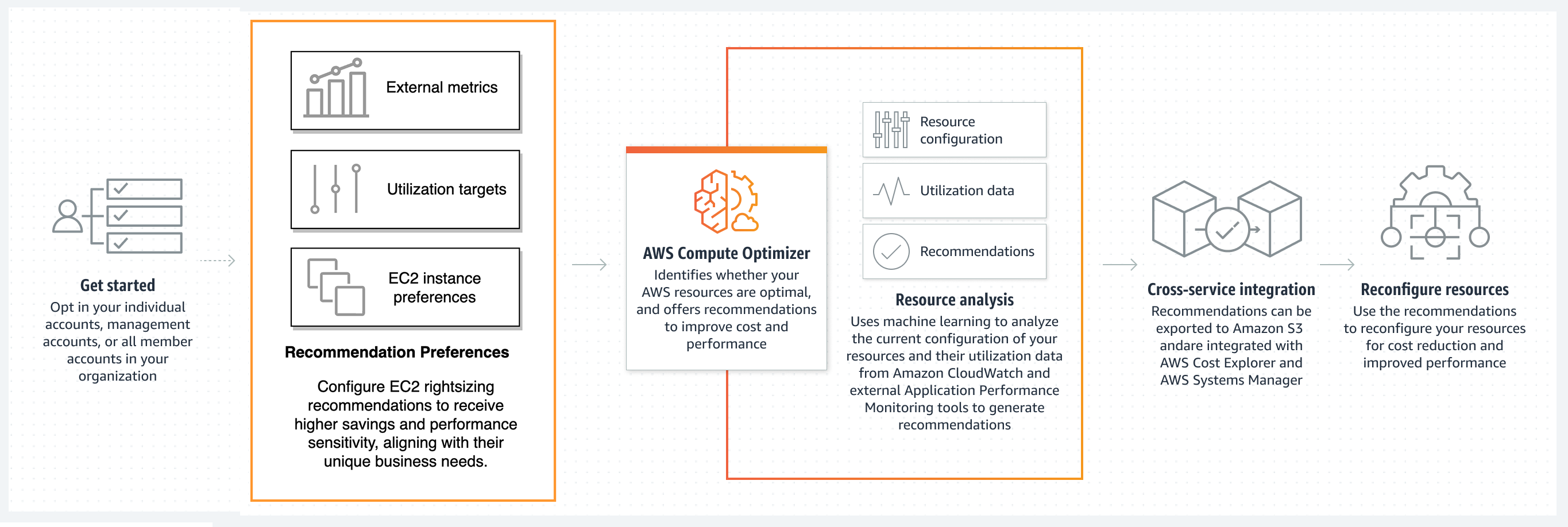 Get started
Opt in your individual accounts, management accounts, or all member accounts in your organization

External metrics

Utilization targets

EC2 instance preferences

Recommendation Preferences

Configure EC2 rightsizing recommendations to receive higher savings and performance sensitivity, aligning with their unique business needs.

AWS Compute Optimizer
Identifies whether your AWS resources are optimal, and offers recommendations to improve cost and performance

Resource configuration

Utilization data

Recommendations

Resource analysis
Uses machine learning to analyze the current configuration of your resources and their utilization data from Amazon CloudWatch and external Application Performance Monitoring tools to generate recommendations

Cross-service integration
Recommendations can be exported to Amazon S3 andare integrated with AWS Cost Explorer and AWS Systems Manager

Reconfigure resources
Use the recommendations to reconfigure your resources for cost reduction and improved performance